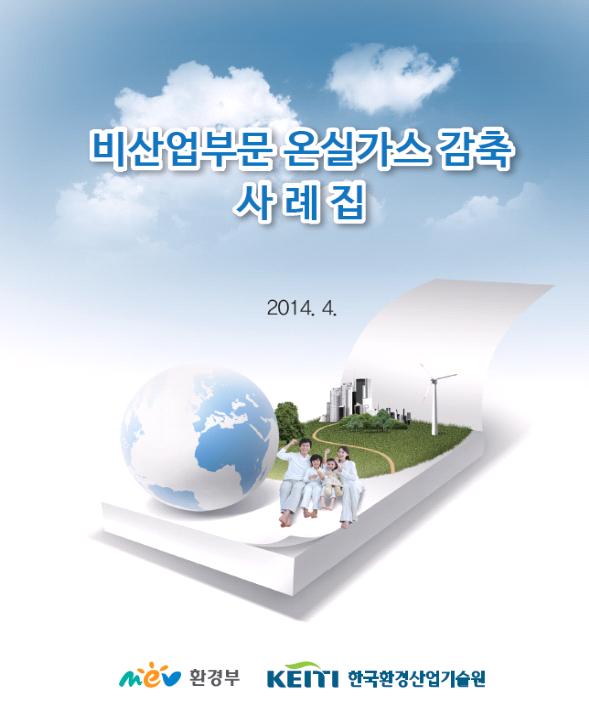 비산업부문 온실가스 감축
사 례 집

2014. 4.

mev 환경부 KEITI 한국환경산업기술원